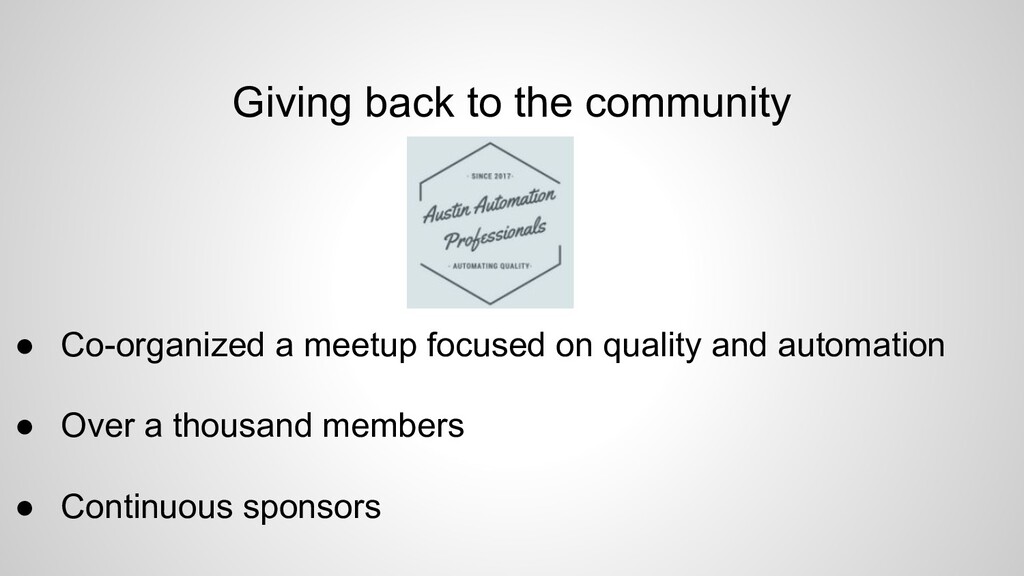 Giving back to the community

· SINCE 2017 ·

Austin Automation Professionals

· AUTOMATING QUALITY ·

● Co-organized a meetup focused on quality and automation

● Over a thousand members

● Continuous sponsors